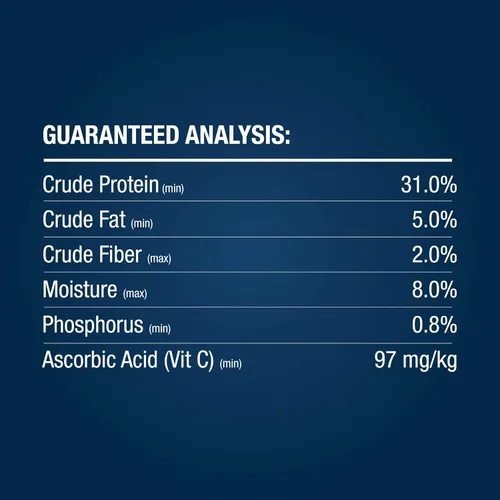 GUARANTEED ANALYSIS:

Crude Protein (min) 31.0%
Crude Fat (min) 5.0%
Crude Fiber (max) 2.0%
Moisture (max) 8.0%
Phosphorus (min) 0.8%
Ascorbic Acid (Vit C) (min) 97 mg/kg